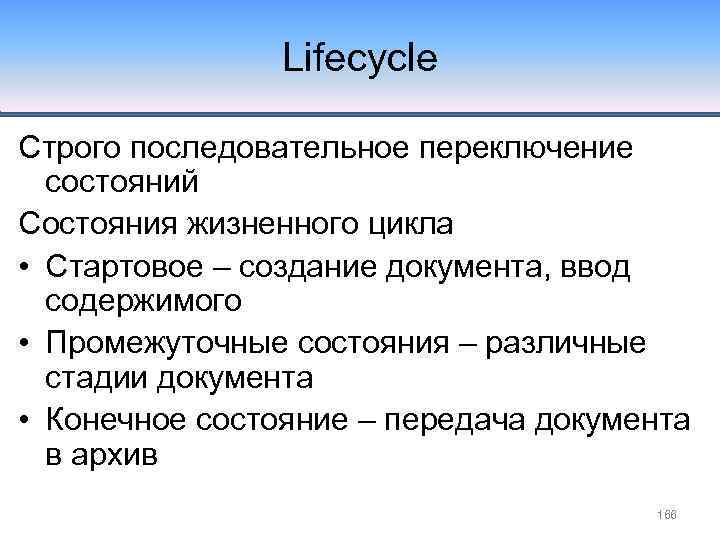 Lifecycle

Строго последовательное переключение состояний

Состояния жизненного цикла

• Стартовое – создание документа, ввод содержимого
• Промежуточные состояния – различные стадии документа
• Конечное состояние – передача документа в архив

166